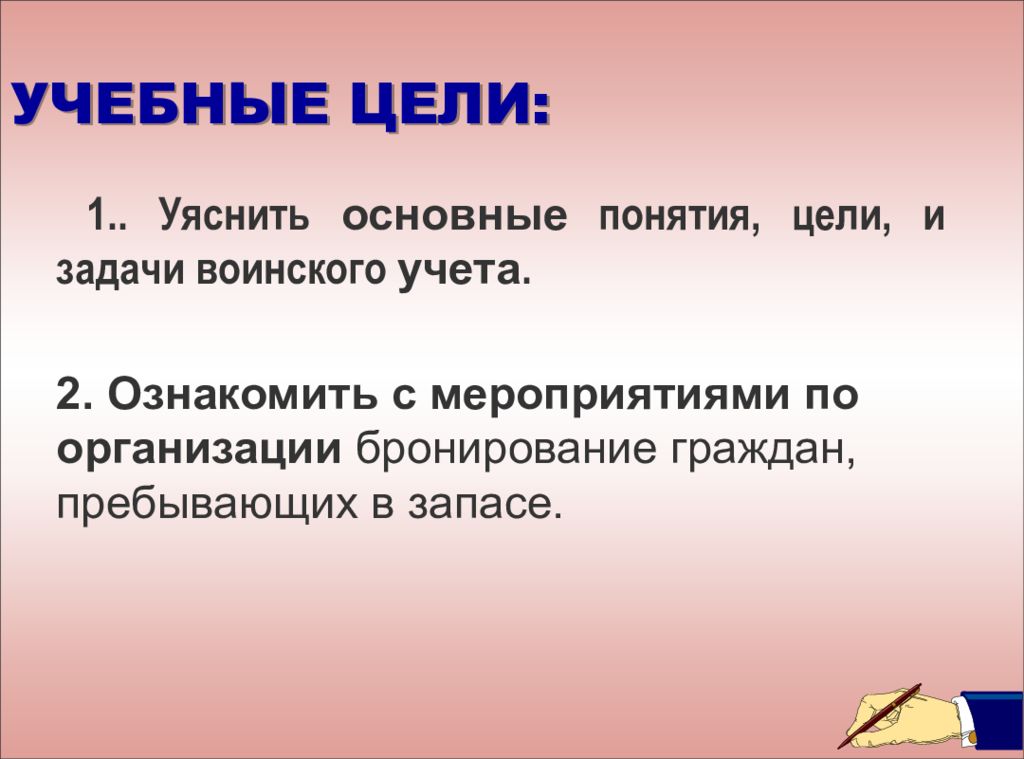 УЧЕБНЫЕ ЦЕЛИ:

1.. Уяснить основные понятия, цели, и задачи воинского учета.

2. Ознакомить с мероприятиями по организации бронирование граждан, пребывающих в запасе.